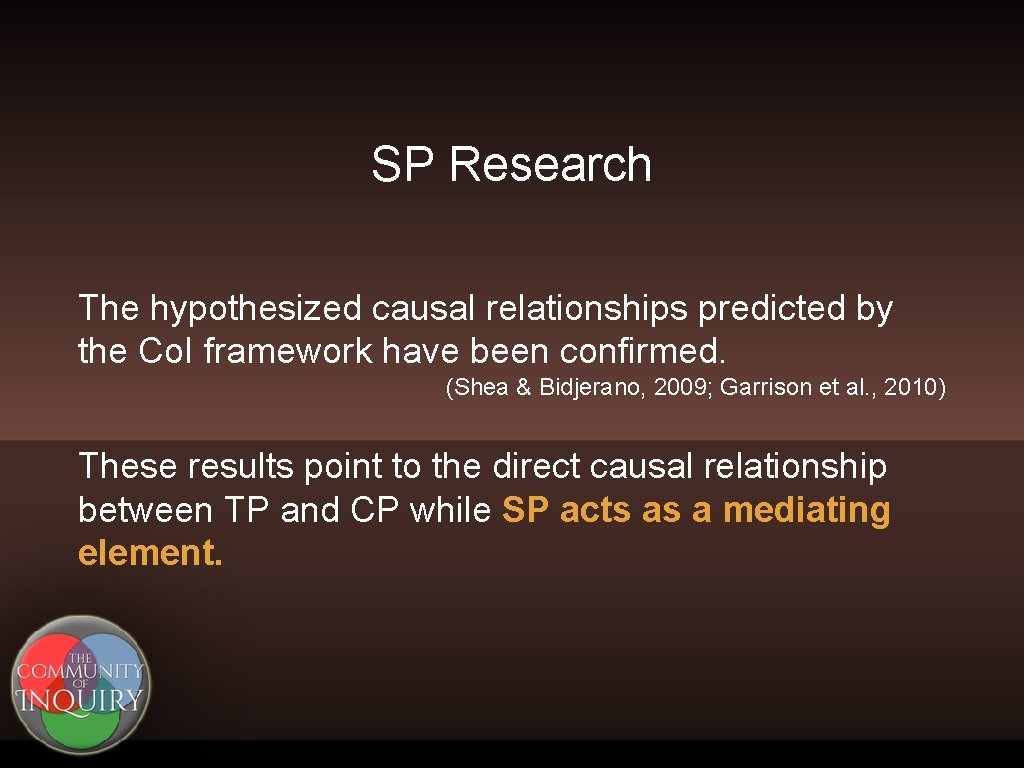 SP Research

The hypothesized causal relationships predicted by the CoI framework have been confirmed.

(Shea & Bidjerano, 2009; Garrison et al., 2010)

These results point to the direct causal relationship between TP and CP while SP acts as a mediating element.

THE COMMUNITY OF INQUIRY